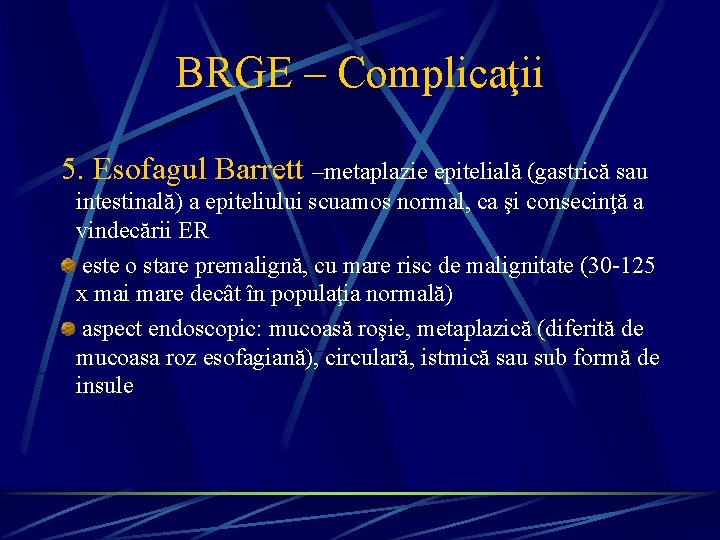 BRGE – Complicaţii

5. Esofagul Barrett –metaplazie epitelială (gastrică sau intestinală) a epiteliului scuamos normal, ca şi consecinţă a vindecării ER

este o stare premalignă, cu mare risc de malignitate (30-125 x mai mare decât în populaţia normală)

aspect endoscopic: mucoasă roşie, metaplazică (diferită de mucoasa roz esofagiană), circulară, istmică sau sub formă de insule